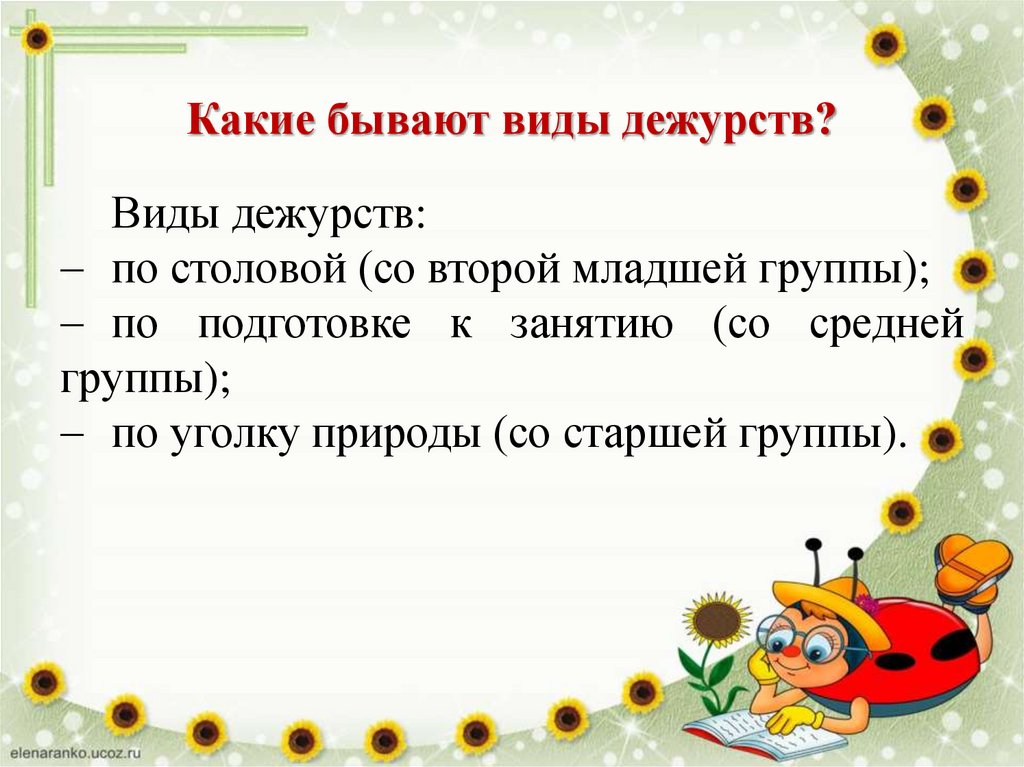 Какие бывают виды дежурств?

Виды дежурств:
– по столовой (со второй младшей группы);
– по подготовке к занятию (со средней группы);
– по уголку природы (со старшей группы).

elenaranko.ucoz.ru